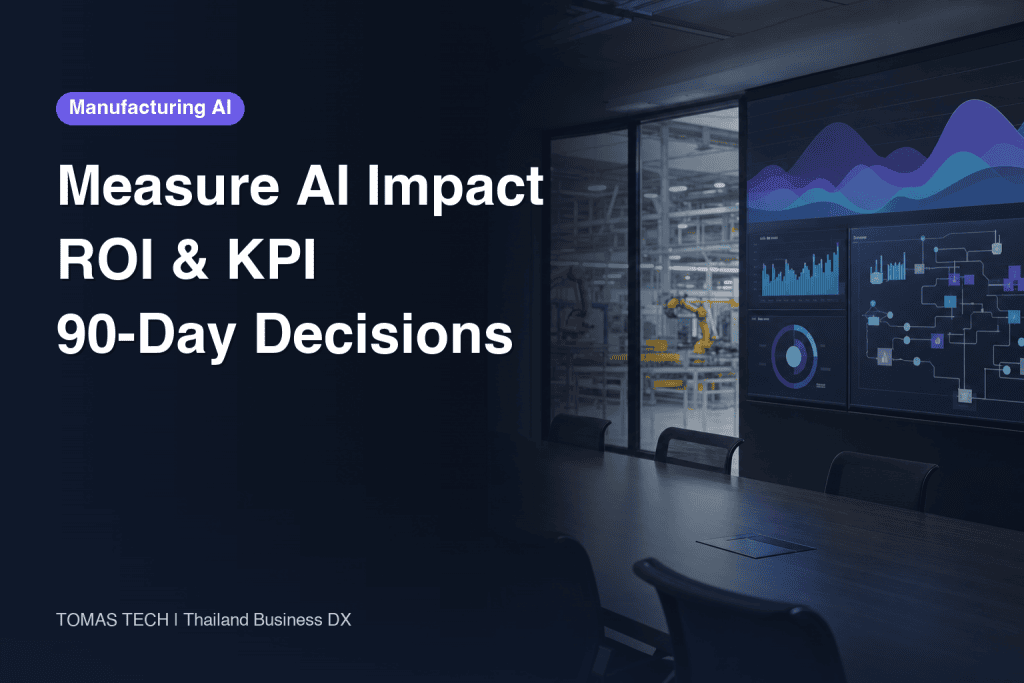 Manufacturing AI

Measure AI Impact
ROI & KPI
90-Day Decisions

TOMAS TECH | Thailand Business DX